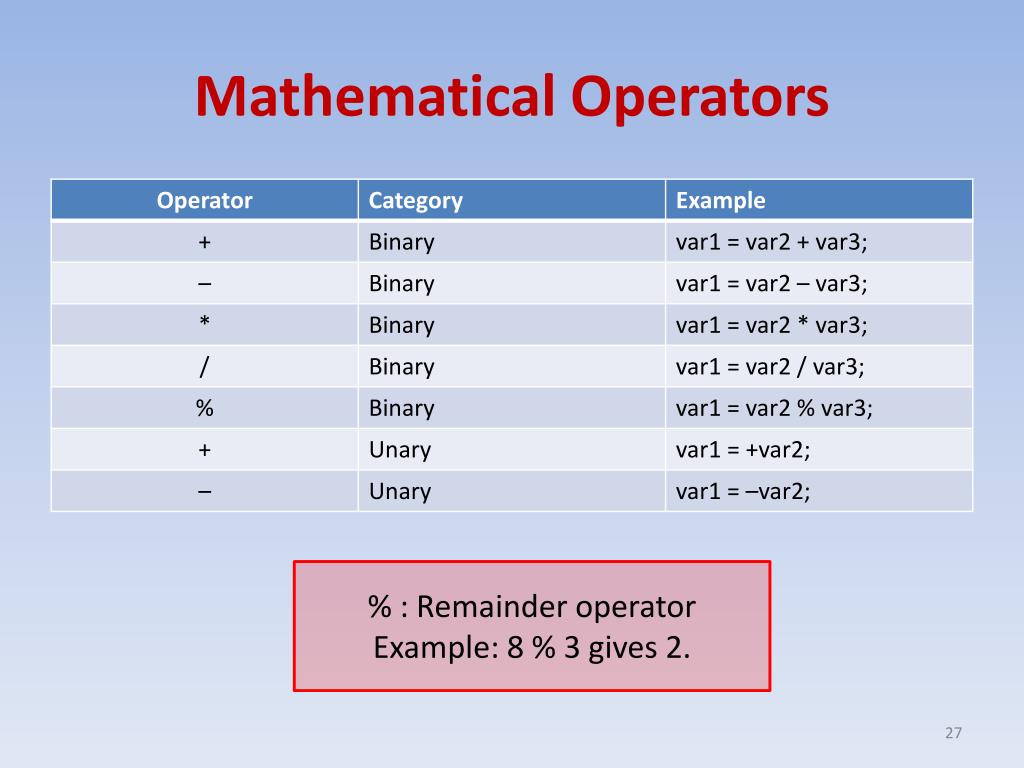 Mathematical Operators

| Operator | Category | Example |
|---|---|---|
| + | Binary | var1 = var2 + var3; |
| – | Binary | var1 = var2 – var3; |
| * | Binary | var1 = var2 * var3; |
| / | Binary | var1 = var2 / var3; |
| % | Binary | var1 = var2 % var3; |
| + | Unary | var1 = +var2; |
| – | Unary | var1 = –var2; |

% : Remainder operator
Example: 8 % 3 gives 2.

27